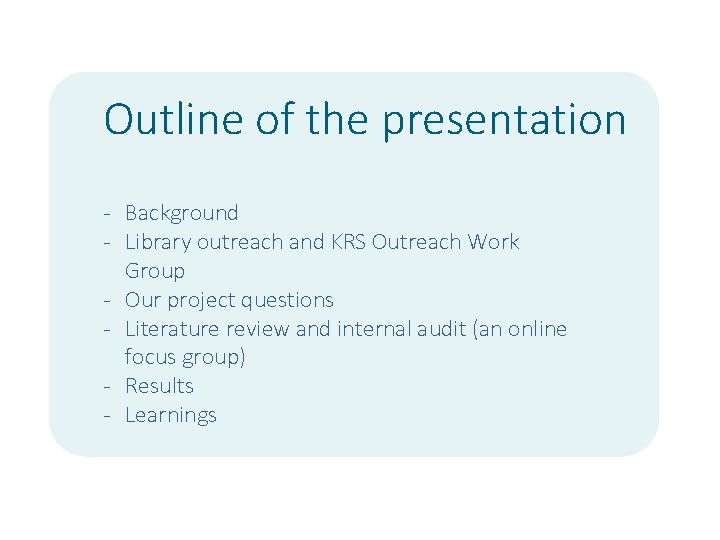 Outline of the presentation

- Background
- Library outreach and KRS Outreach Work Group
- Our project questions
- Literature review and internal audit (an online focus group)
- Results
- Learnings